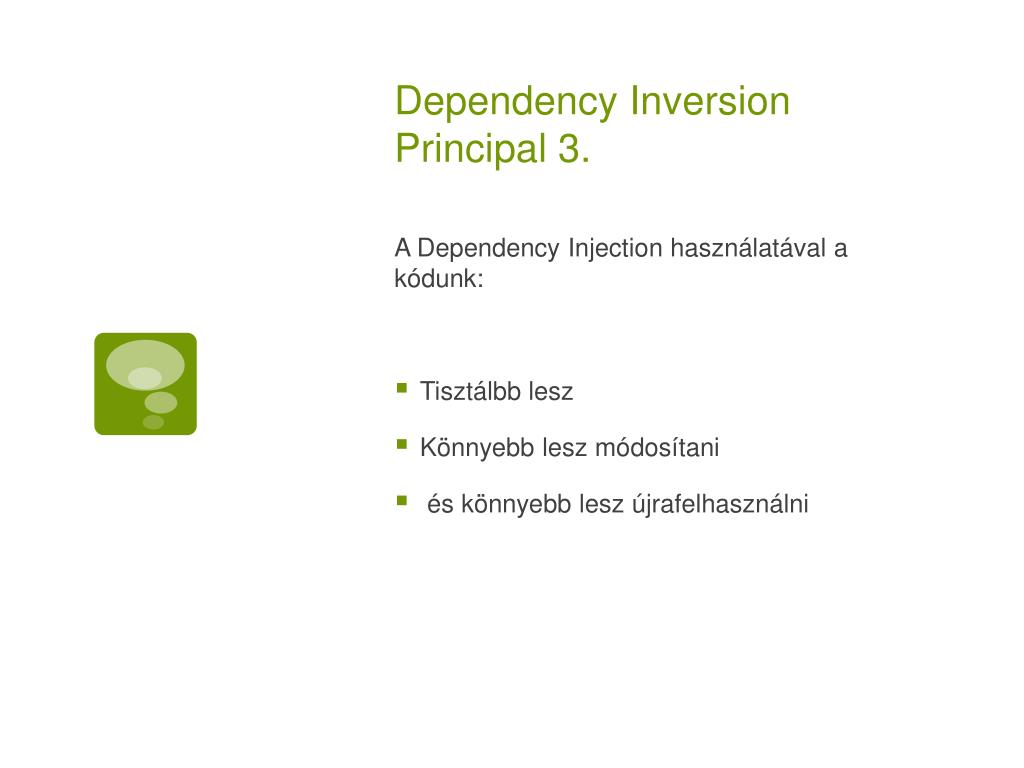 Dependency Inversion Principal 3.

A Dependency Injection használatával a kódunk:

- Tisztálbb lesz
- Könnyebb lesz módosítani
- és könnyebb lesz újrafelhasználni